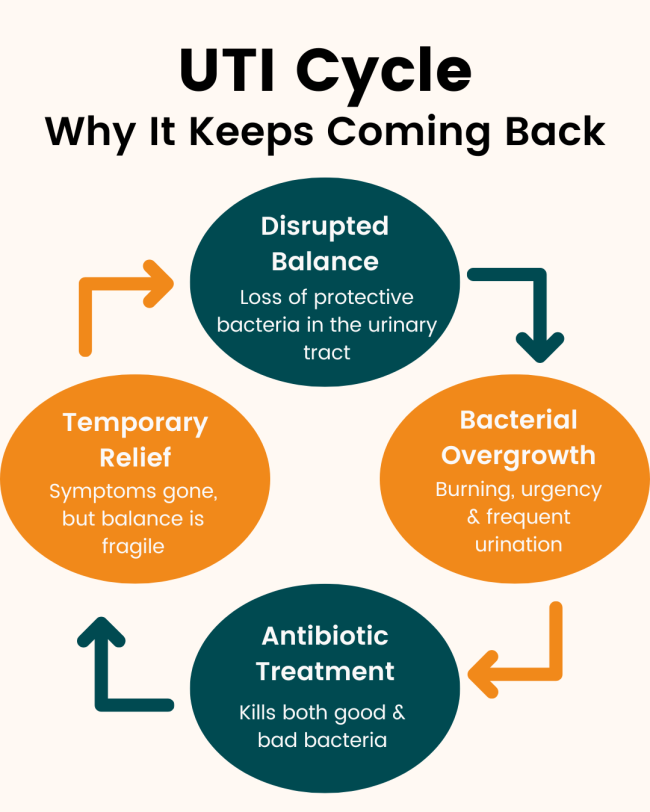 UTI Cycle
Why It Keeps Coming Back

Disrupted Balance
Loss of protective bacteria in the urinary tract

Bacterial Overgrowth
Burning, urgency & frequent urination

Antibiotic Treatment
Kills both good & bad bacteria

Temporary Relief
Symptoms gone, but balance is fragile